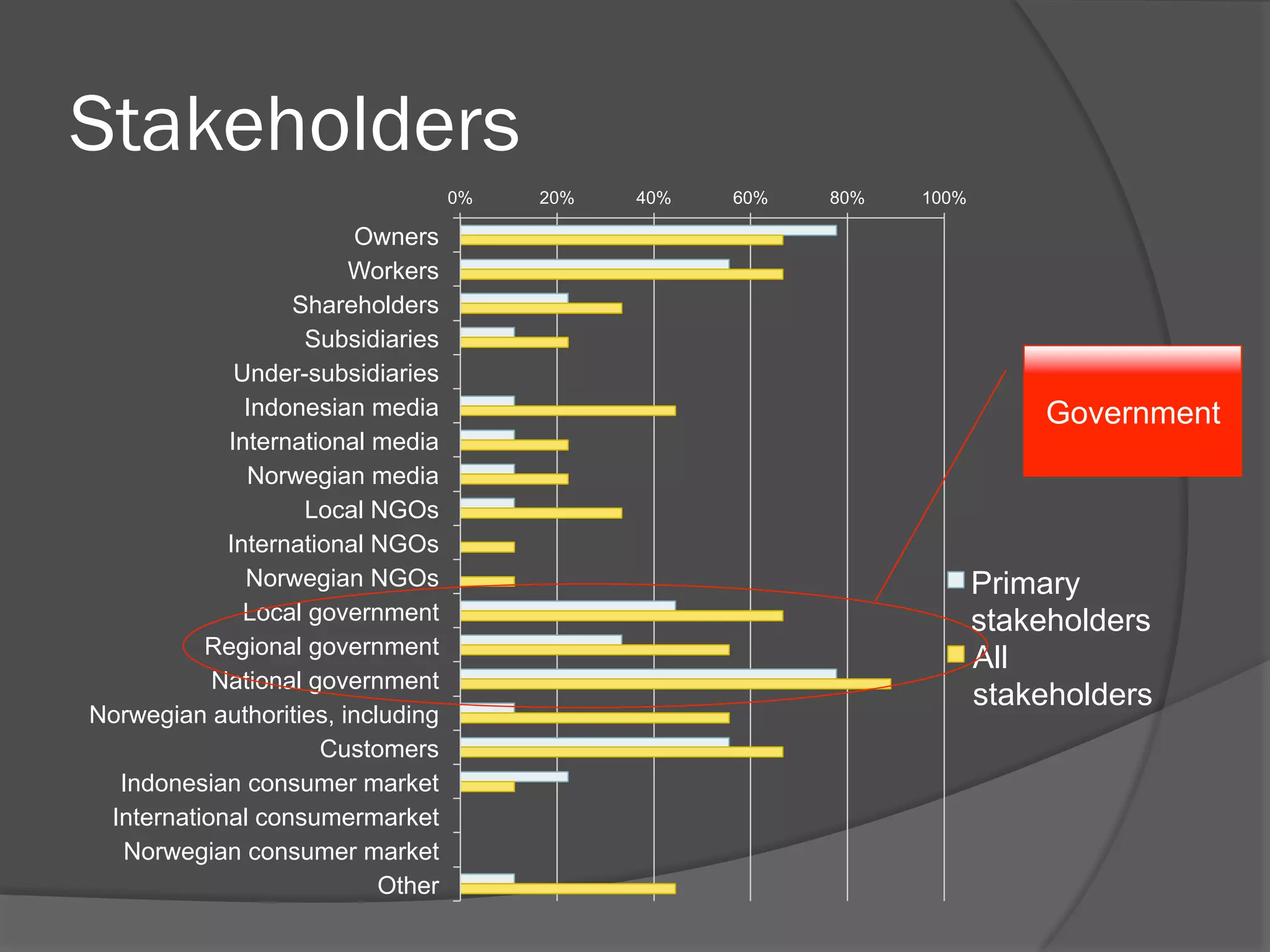 Stakeholders

0% 20% 40% 60% 80% 100%

Owners
Workers
Shareholders
Subsidiaries
Under-subsidiaries
Indonesian media
International media
Norwegian media
Local NGOs
International NGOs
Norwegian NGOs
Local government
Regional government
National government
Norwegian authorities, including
Customers
Indonesian consumer market
International consumermarket
Norwegian consumer market
Other

Government

Primary stakeholders
All stakeholders